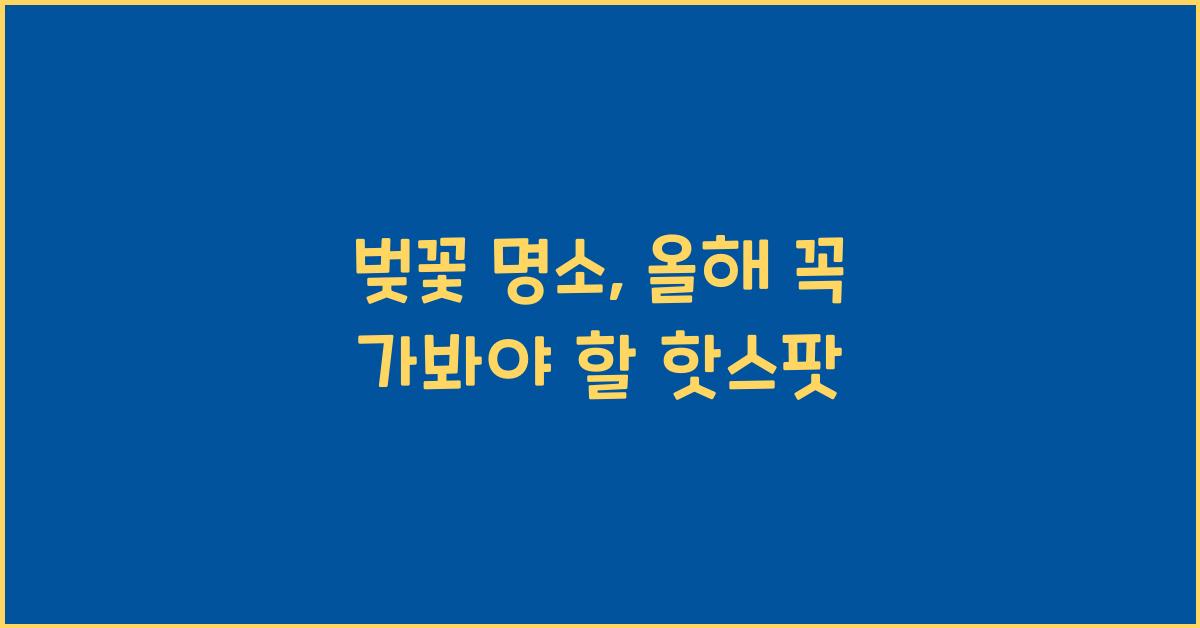 벚꽃 명소, 올해 꼭
가봐야 할 핫스팟